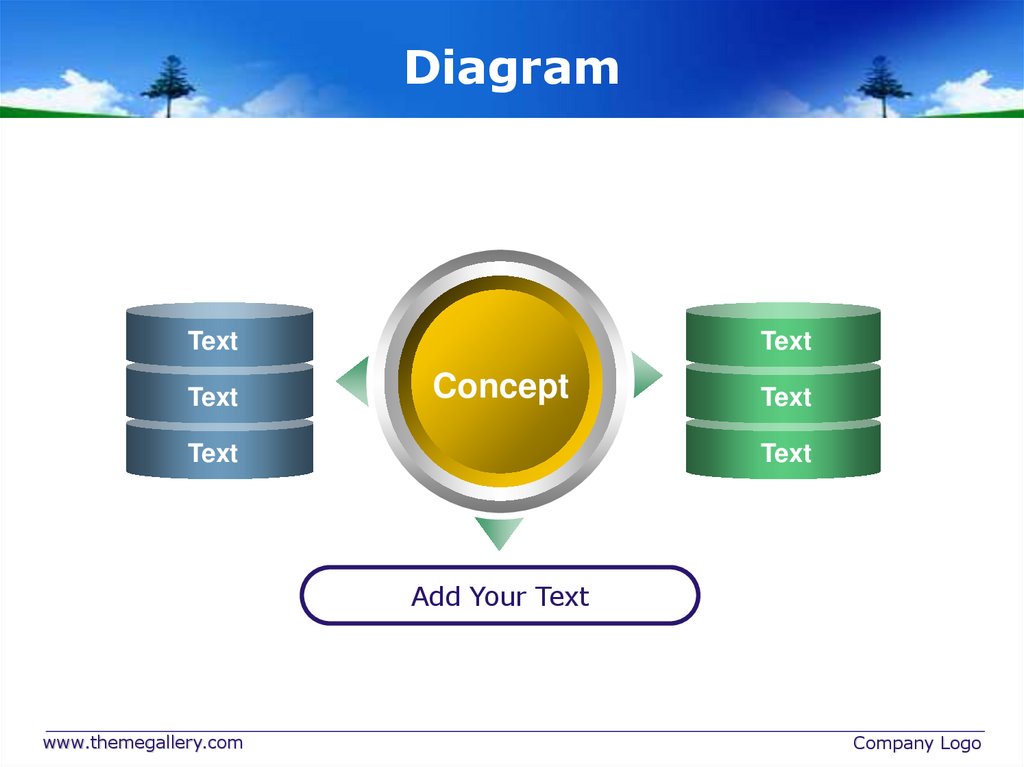 Diagram

Text
Text
Text

Concept

Text
Text
Text

Add Your Text

www.themegallery.com

Company Logo